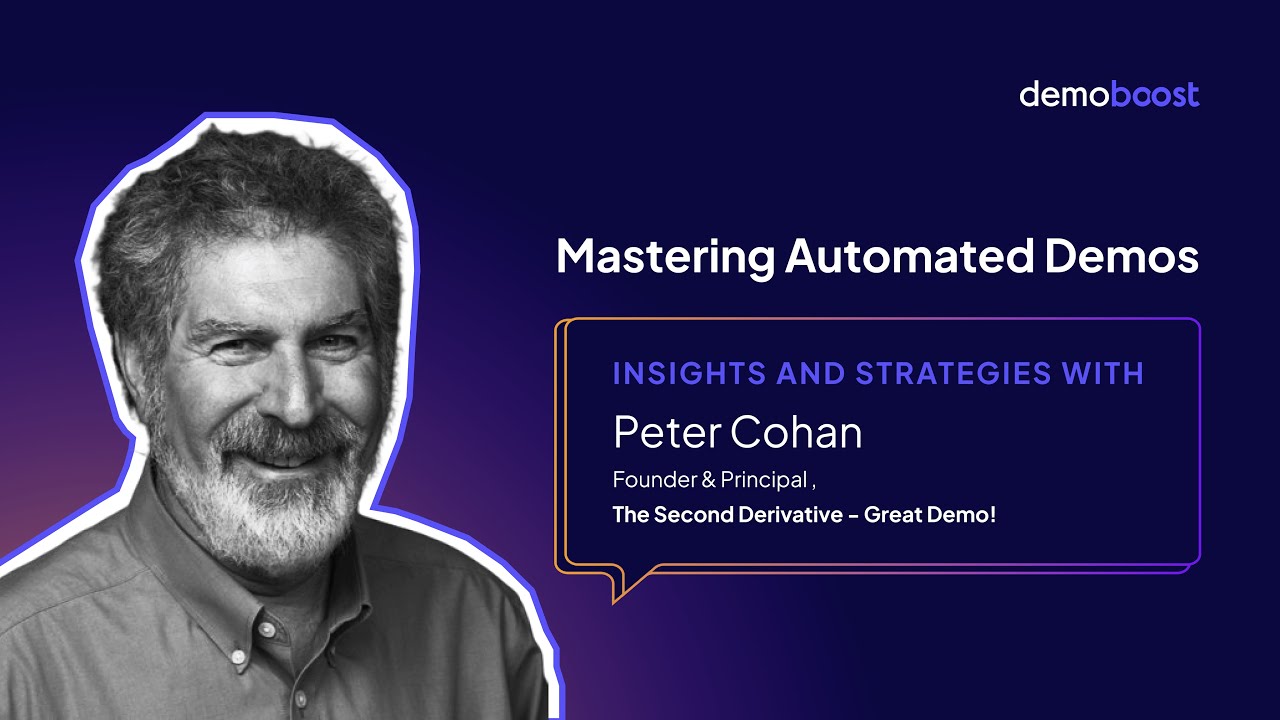 demoboost

Mastering Automated Demos

INSIGHTS AND STRATEGIES WITH

Peter Cohan

Founder & Principal ,

The Second Derivative - Great Demo!